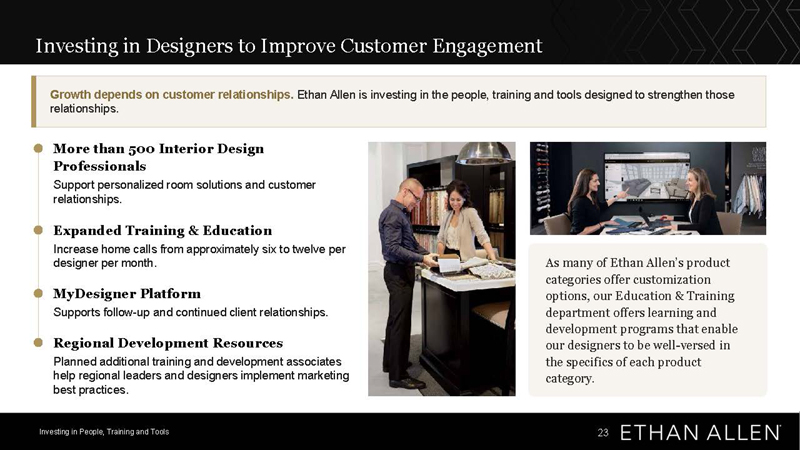 Investing in Designers to Improve Customer Engagement

Growth depends on customer relationships. Ethan Allen is investing in the people, training and tools designed to strengthen those relationships.

• More than 500 Interior Design Professionals
Support personalized room solutions and customer relationships.

• Expanded Training & Education
Increase home calls from approximately six to twelve per designer per month.

• MyDesigner Platform
Supports follow-up and continued client relationships.

• Regional Development Resources
Planned additional training and development associates help regional leaders and designers implement marketing best practices.

As many of Ethan Allen's product categories offer customization options, our Education & Training department offers learning and development programs that enable our designers to be well-versed in the specifics of each product category.

Investing in People, Training and Tools

23

ETHAN ALLEN